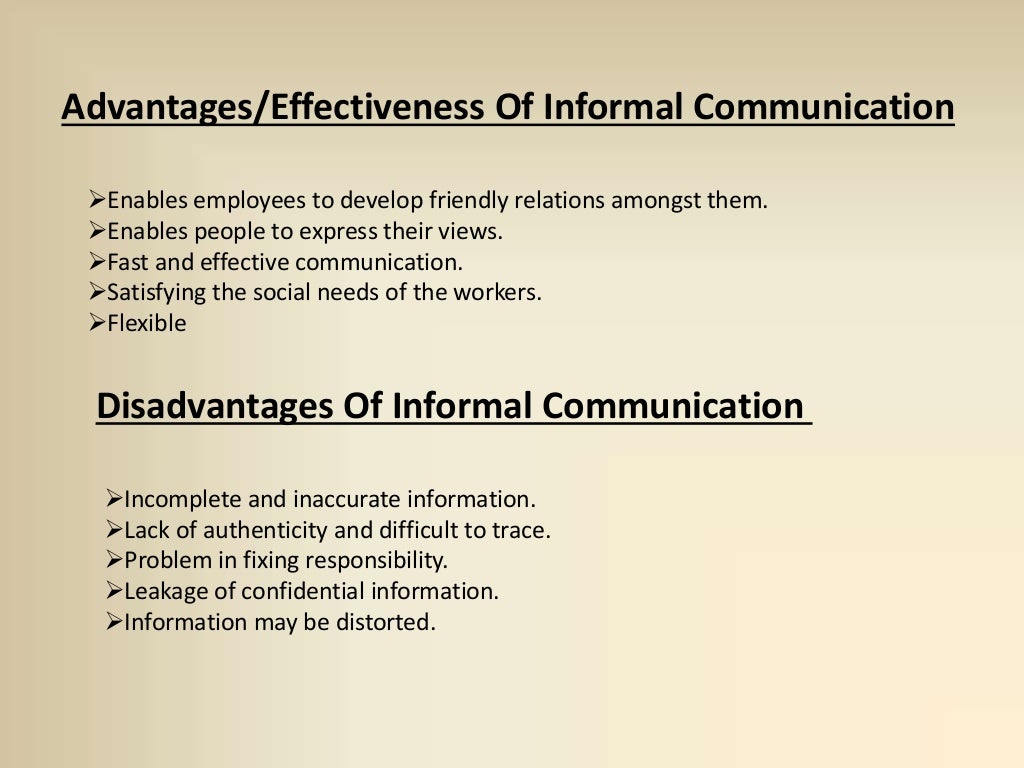 Advantages/Effectiveness Of Informal Communication

➢Enables employees to develop friendly relations amongst them.
➢Enables people to express their views.
➢Fast and effective communication.
➢Satisfying the social needs of the workers.
➢Flexible

Disadvantages Of Informal Communication

➢Incomplete and inaccurate information.
➢Lack of authenticity and difficult to trace.
➢Problem in fixing responsibility.
➢Leakage of confidential information.
➢Information may be distorted.